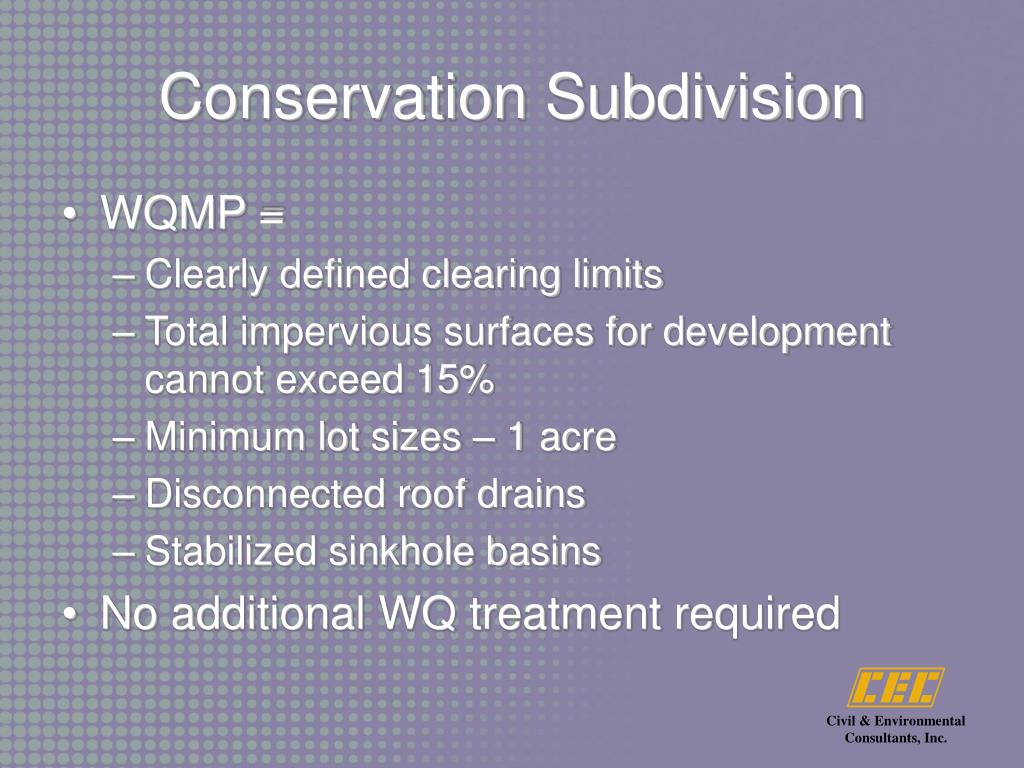 Conservation Subdivision

• WQMP ≡
– Clearly defined clearing limits
– Total impervious surfaces for development cannot exceed 15%
– Minimum lot sizes – 1 acre
– Disconnected roof drains
– Stabilized sinkhole basins
• No additional WQ treatment required

CEC
Civil & Environmental Consultants, Inc.